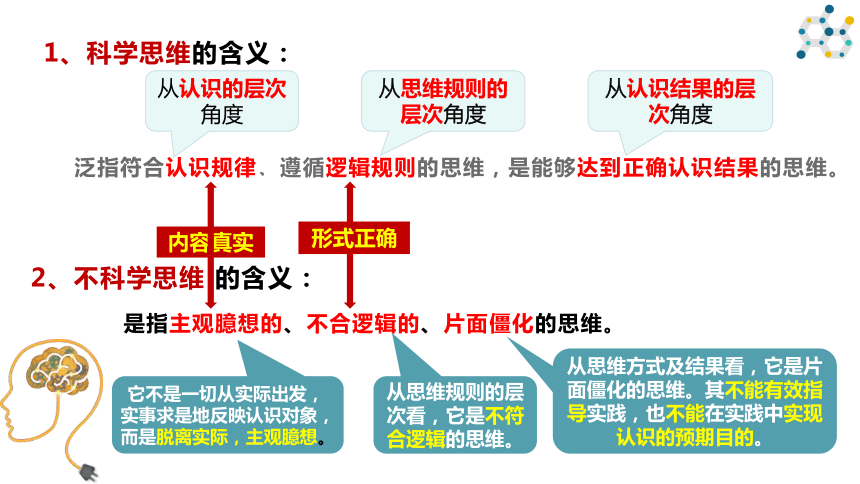 1、科学思维的含义：

从认识的层次角度

从思维规则的层次角度

从认识结果的层次角度

泛指符合认识规律、遵循逻辑规则的思维，是能够达到正确认识结果的思维。

内容真实

形式正确

2、不科学思维 的含义：

是指主观臆想的、不合逻辑的、片面僵化的思维。

它不是一切从实际出发，实事求是地反映认识对象，而是脱离实际，主观臆想。

从思维规则的层次看，它是不符合逻辑的思维。

从思维方式及结果看，它是片面僵化的思维。其不能有效指导实践，也不能在实践中实现认识的预期目的。